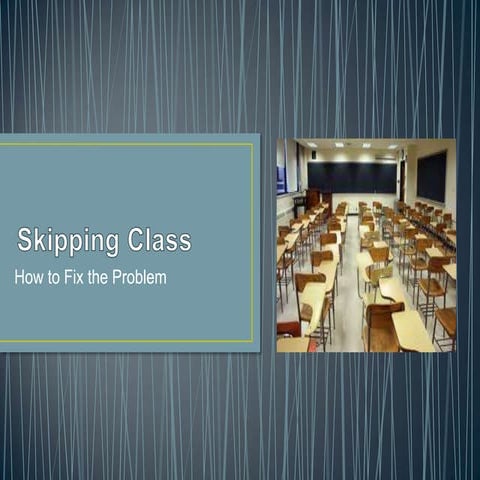 Skipping Class

How to Fix the Problem